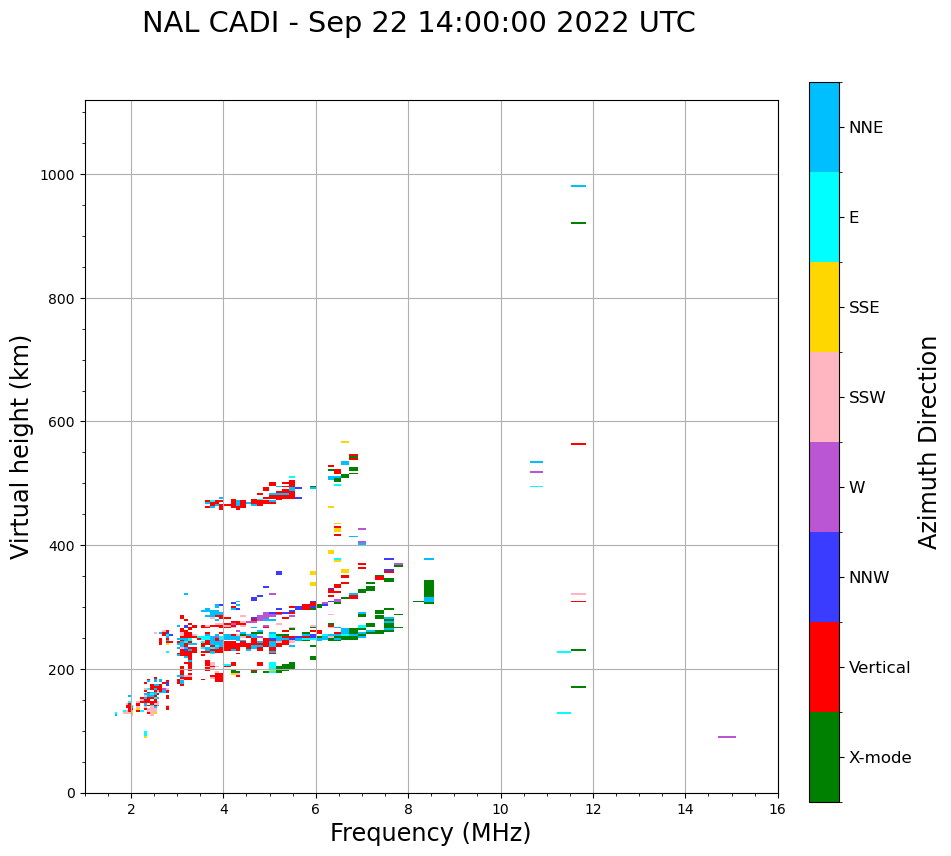 NAL CADI - Sep 22 14:00:00 2022 UTC

Virtual height (km)

1000
800
600
400
200
0

2
4
6
8
10
12
14
16

Frequency (MHz)

NNE
E
SSE
SSW
W
NNW
Vertical
X-mode

Azimuth Direction